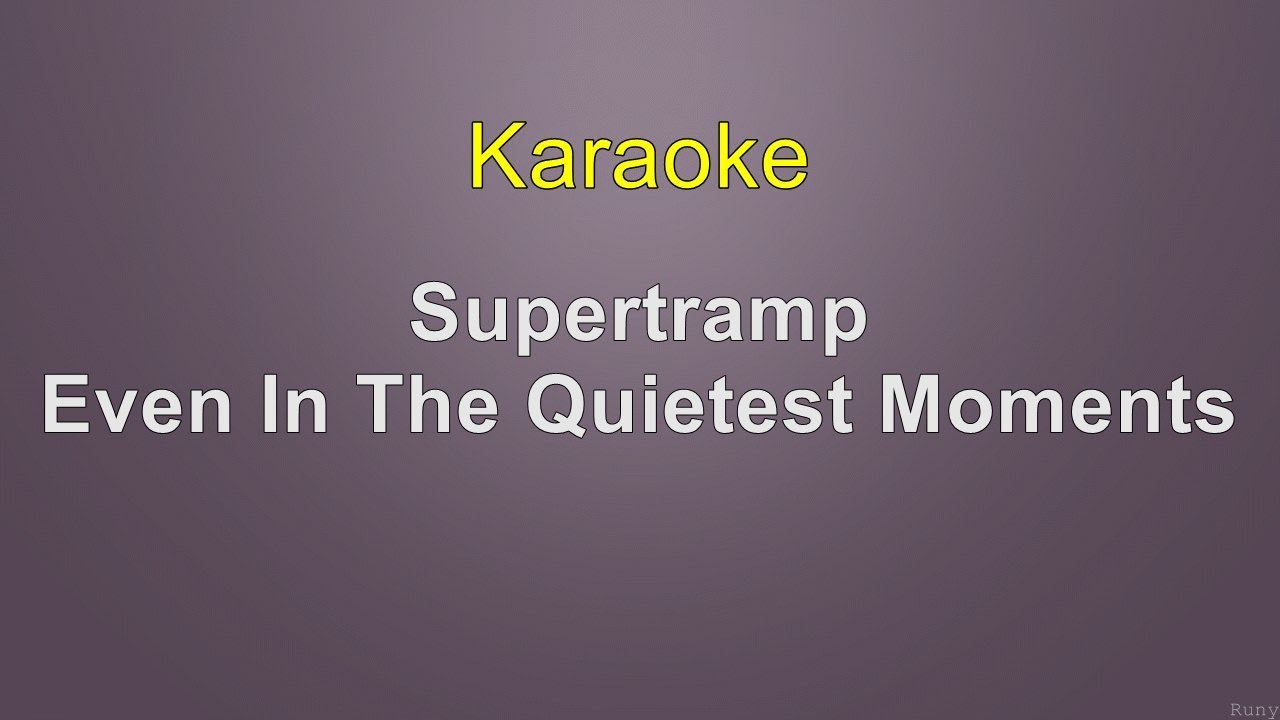 Karaoke

Supertramp
Even In The Quietest Moments

Runy